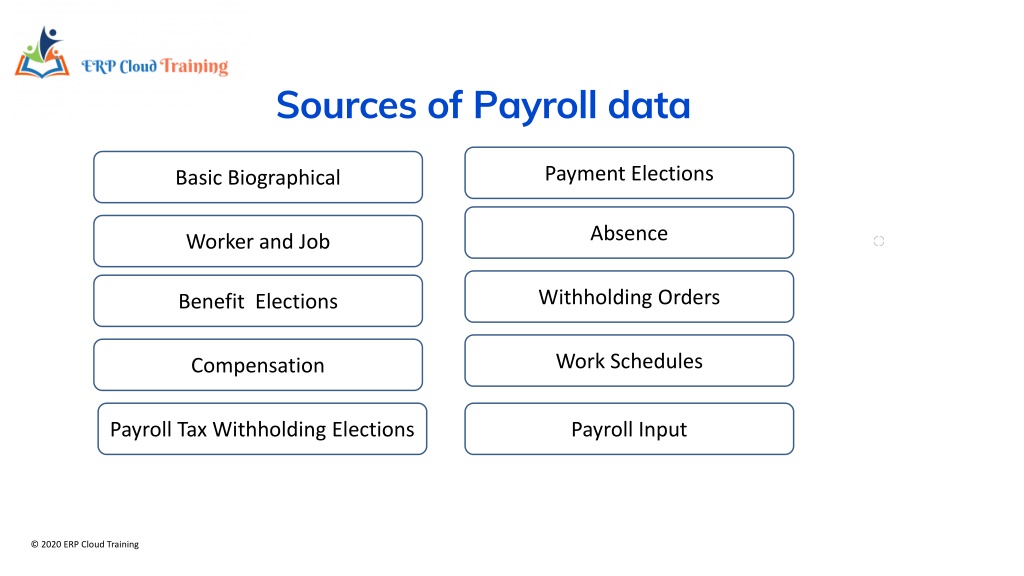 ERP Cloud Training

Sources of Payroll data

Basic Biographical

Worker and Job

Benefit Elections

Compensation

Payroll Tax Withholding Elections

Payment Elections

Absence

Withholding Orders

Work Schedules

Payroll Input

© 2020 ERP Cloud Training